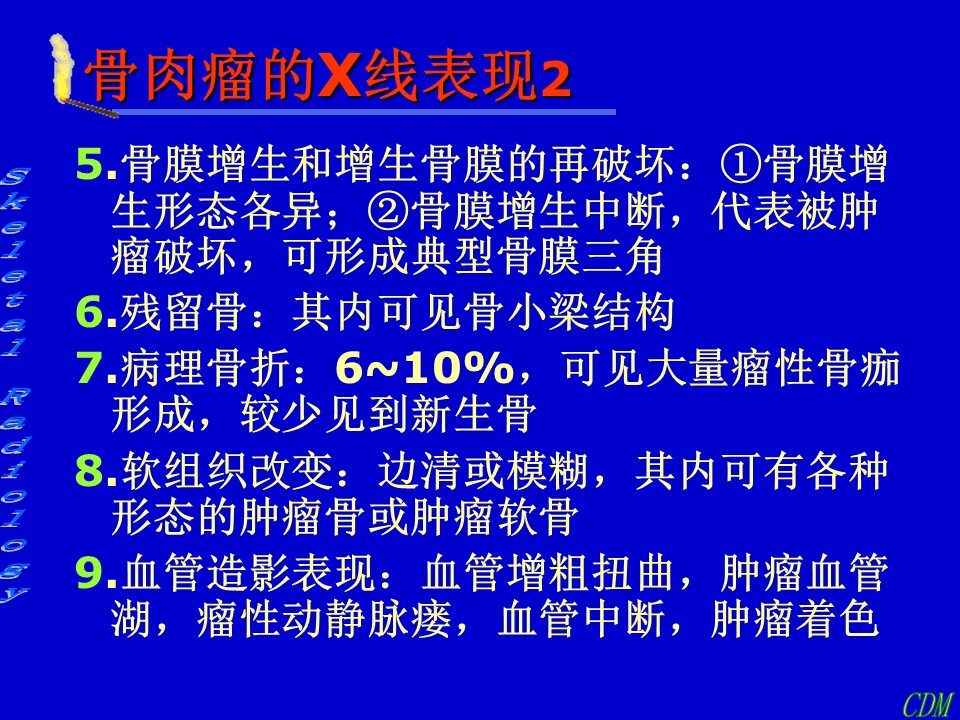 骨肉瘤的X线表现2

Skeletal Radiology

5.骨膜增生和增生骨膜的再破坏：①骨膜增生形态各异；②骨膜增生中断，代表被肿瘤破坏，可形成典型骨膜三角

6.残留骨：其内可见骨小梁结构

7.病理骨折：6~10%，可见大量瘤性骨痂形成，较少见到新生骨

8.软组织改变：边清或模糊，其内可有各种形态的肿瘤骨或肿瘤软骨

9.血管造影表现：血管增粗扭曲，肿瘤血管湖，瘤性动静脉瘘，血管中断，肿瘤着色

CDM